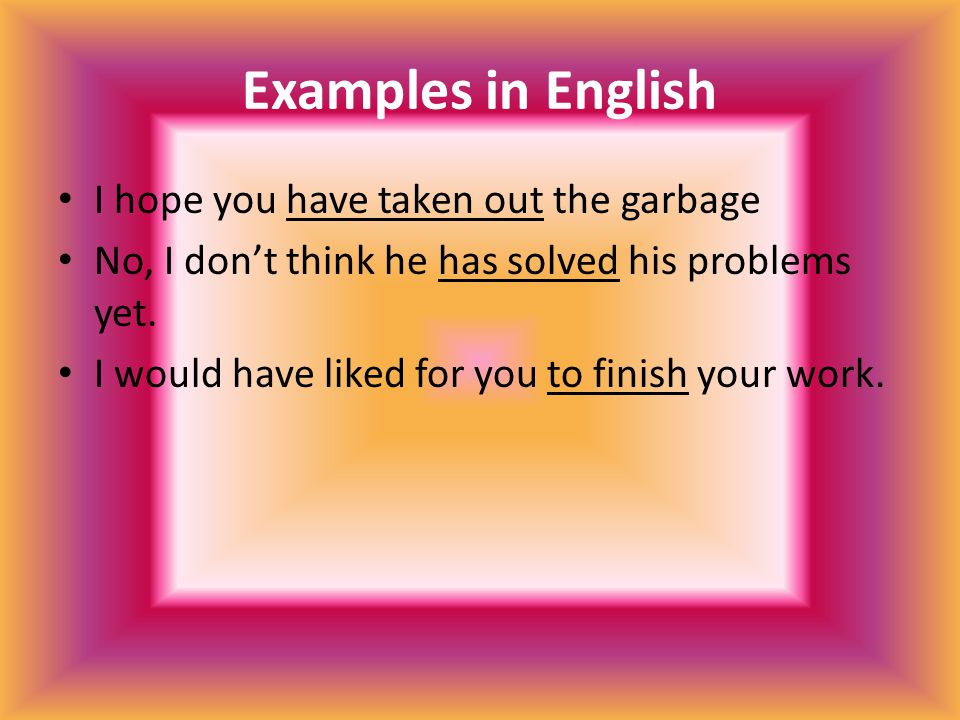 Examples in English

• I hope you have taken out the garbage
• No, I don’t think he has solved his problems yet.
• I would have liked for you to finish your work.